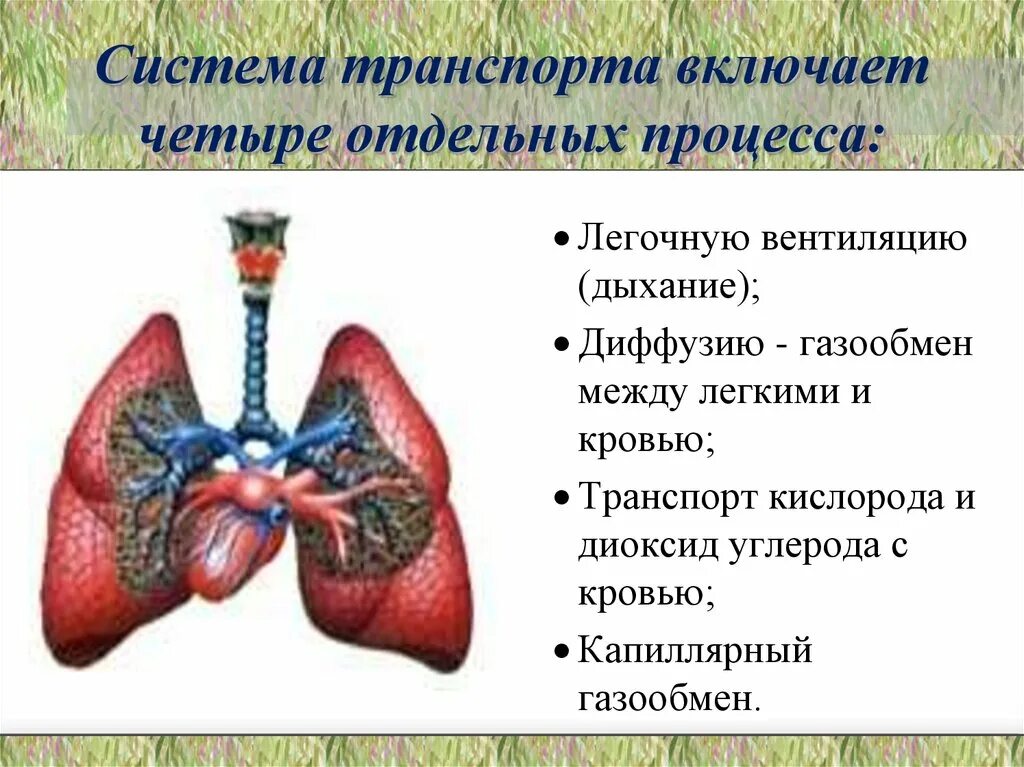 Система транспорта включает четыре отдельных процесса:

• Легочную вентиляцию (дыхание);

• Диффузию - газообмен между легкими и кровью;

• Транспорт кислорода и диоксид углерода с кровью;

• Капиллярный газообмен.